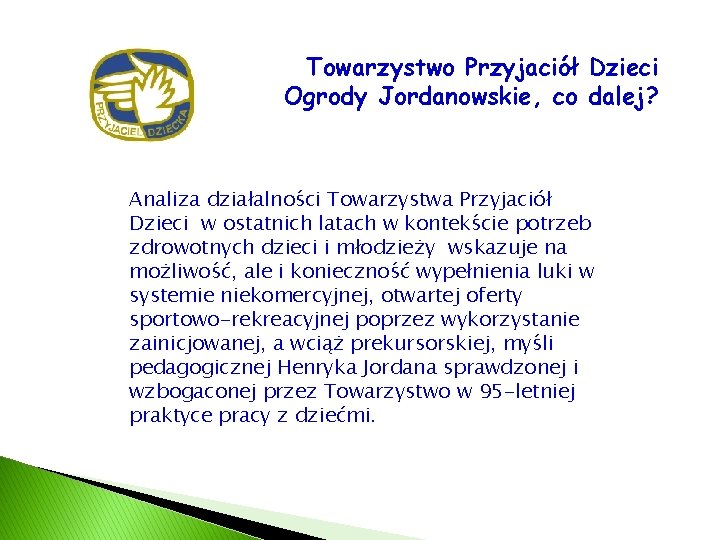 PRZYJACIEL DZIECKA

Towarzystwo Przyjaciół Dzieci
Ogrody Jordanowskie, co dalej?

Analiza działalności Towarzystwa Przyjaciół Dzieci w ostatnich latach w kontekście potrzeb zdrowotnych dzieci i młodzieży wskazuje na możliwość, ale i konieczność wypełnienia luki w systemie niekomercyjnej, otwartej oferty sportowo-rekreacyjnej poprzez wykorzystanie zainicjowanej, a wciąż prekursorskiej, myśli pedagogicznej Henryka Jordana sprawdzonej i wzbogaconej przez Towarzystwo w 95-letniej praktyce pracy z dziećmi.